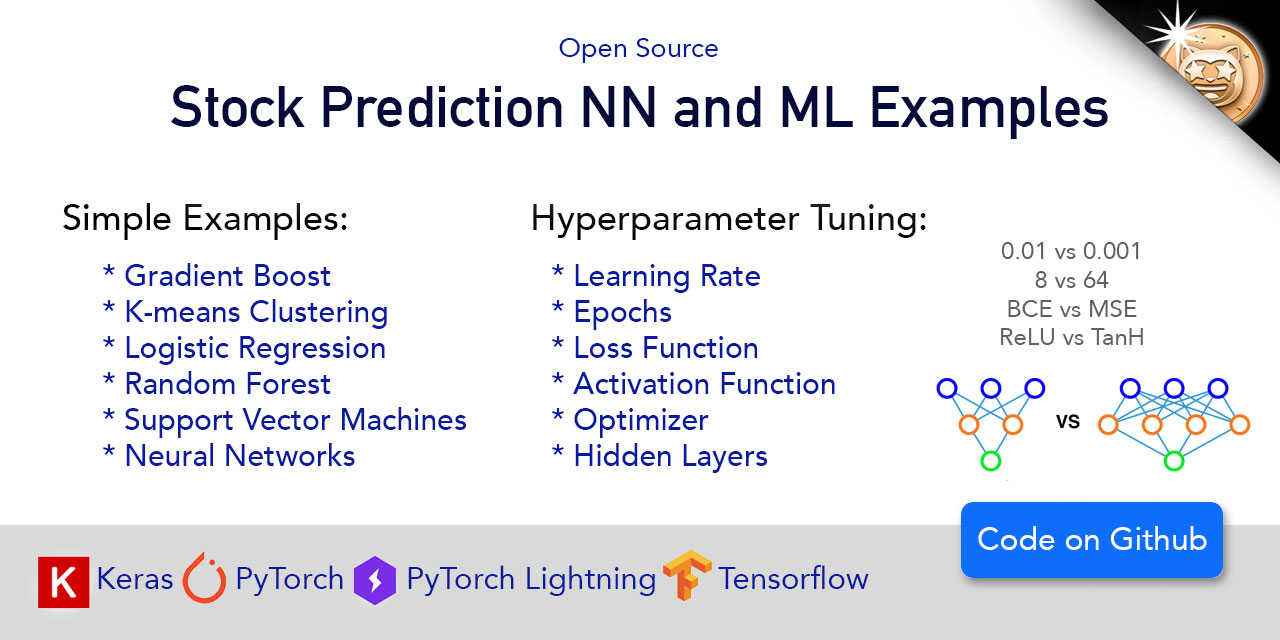 Open Source

Stock Prediction NN and ML Examples

Simple Examples:

* Gradient Boost
* K-means Clustering
* Logistic Regression
* Random Forest
* Support Vector Machines
* Neural Networks

Hyperparameter Tuning:

* Learning Rate
* Epochs
* Loss Function
* Activation Function
* Optimizer
* Hidden Layers

0.01 vs 0.001
8 vs 64
BCE vs MSE
ReLU vs TanH

vs

Code on Github

K Keras PyTorch PyTorch Lightning Tensorflow